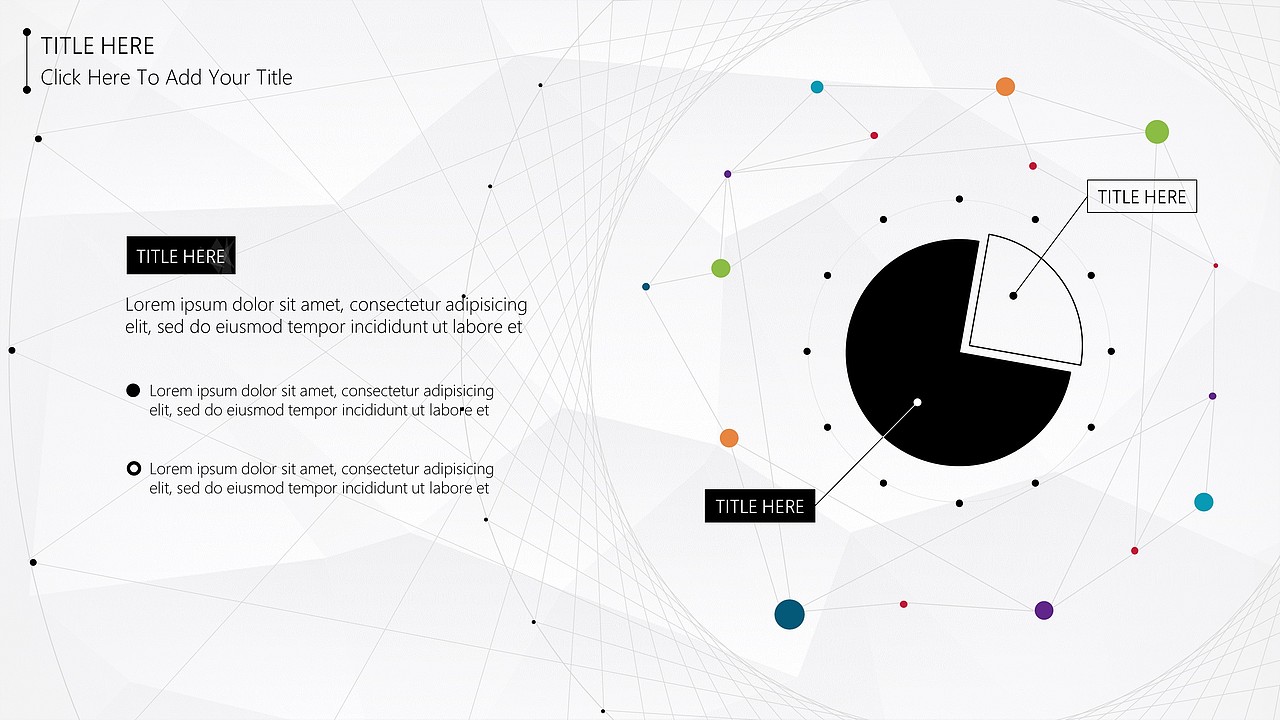 TITLE HERE
Click Here To Add Your Title

TITLE HERE

Lorem ipsum dolor sit amet, consectetur adipisicing elit, sed do eiusmod tempor incididunt ut labore et

• Lorem ipsum dolor sit amet, consectetur adipisicing elit, sed do eiusmod tempor incididunt ut labore et

• Lorem ipsum dolor sit amet, consectetur adipisicing elit, sed do eiusmod tempor incididunt ut labore et

TITLE HERE

TITLE HERE